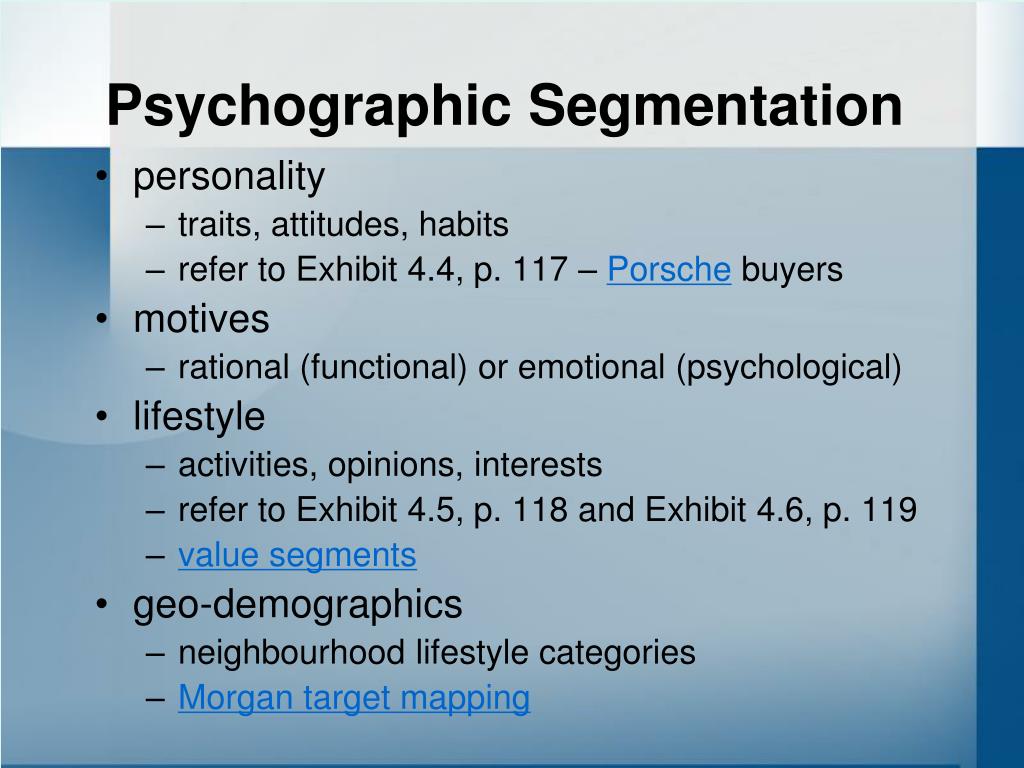 Psychographic Segmentation

• personality
  – traits, attitudes, habits
  – refer to Exhibit 4.4, p. 117 – Porsche buyers
• motives
  – rational (functional) or emotional (psychological)
• lifestyle
  – activities, opinions, interests
  – refer to Exhibit 4.5, p. 118 and Exhibit 4.6, p. 119
  – value segments
• geo-demographics
  – neighbourhood lifestyle categories
  – Morgan target mapping